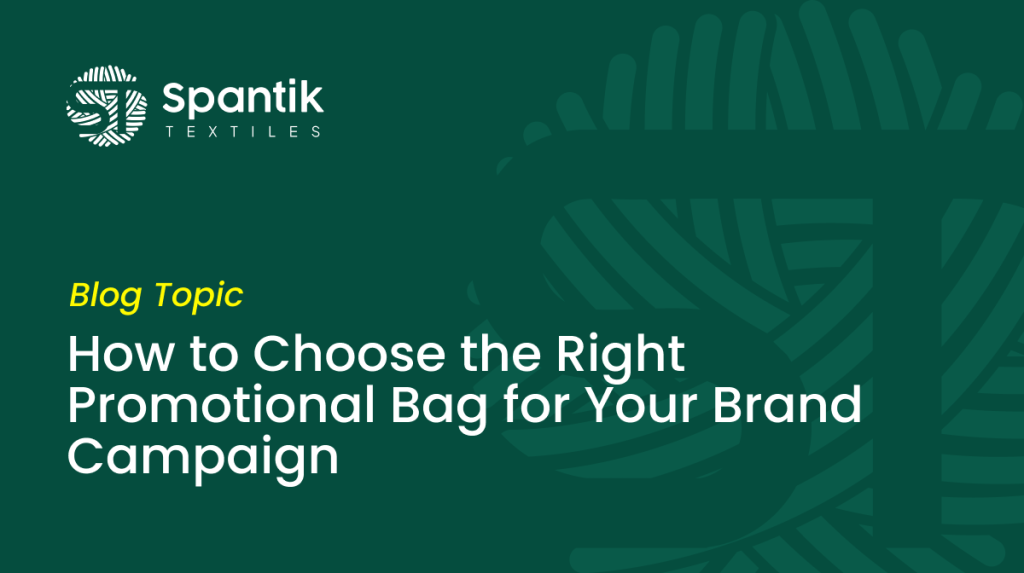 Spantik
TEXTILES

Blog Topic

How to Choose the Right Promotional Bag for Your Brand Campaign